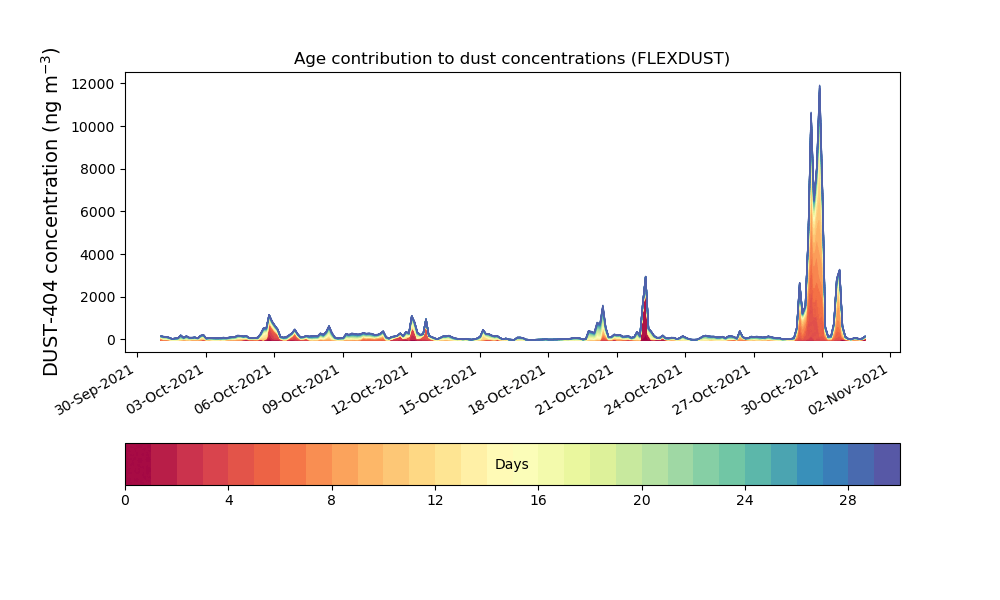 Age contribution to dust concentrations (FLEXDUST)

DUST-404 concentration (ng m$^{-3}$)

12000
10000
8000
6000
4000
2000
0

30-Sep-2021
03-Oct-2021
06-Oct-2021
09-Oct-2021
12-Oct-2021
15-Oct-2021
18-Oct-2021
21-Oct-2021
24-Oct-2021
27-Oct-2021
30-Oct-2021
02-Nov-2021

Days

0
4
8
12
16
20
24
28